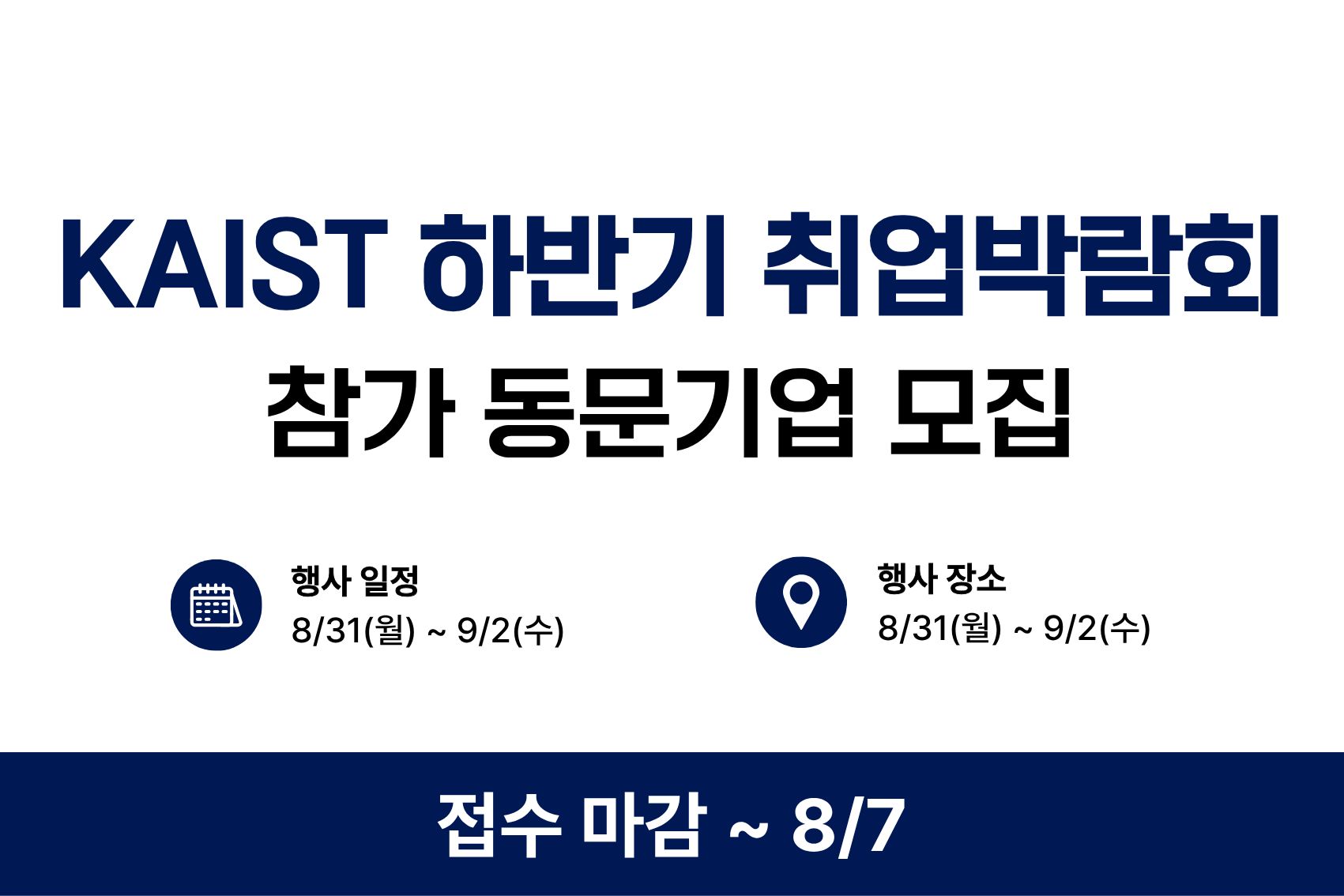 KAIST 하반기 취업박람회
참가 동문기업 모집

행사 일정
8/31(월) ~ 9/2(수)

행사 장소
8/31(월) ~ 9/2(수)

접수 마감 ~ 8/7